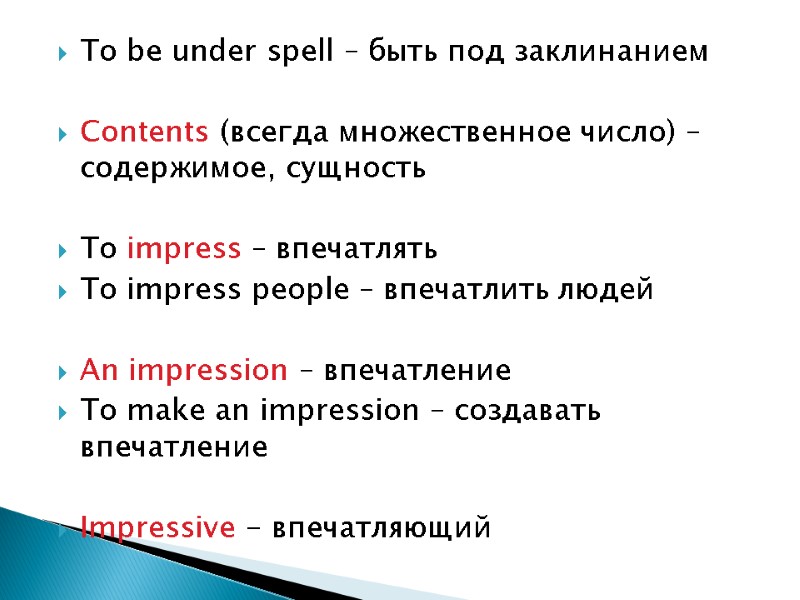 To be under spell – быть под заклинанием

Contents (всегда множественное число) – содержимое, сущность

To impress – впечатлять

To impress people – впечатлить людей

An impression – впечатление

To make an impression – создавать впечатление

Impressive - впечатляющий